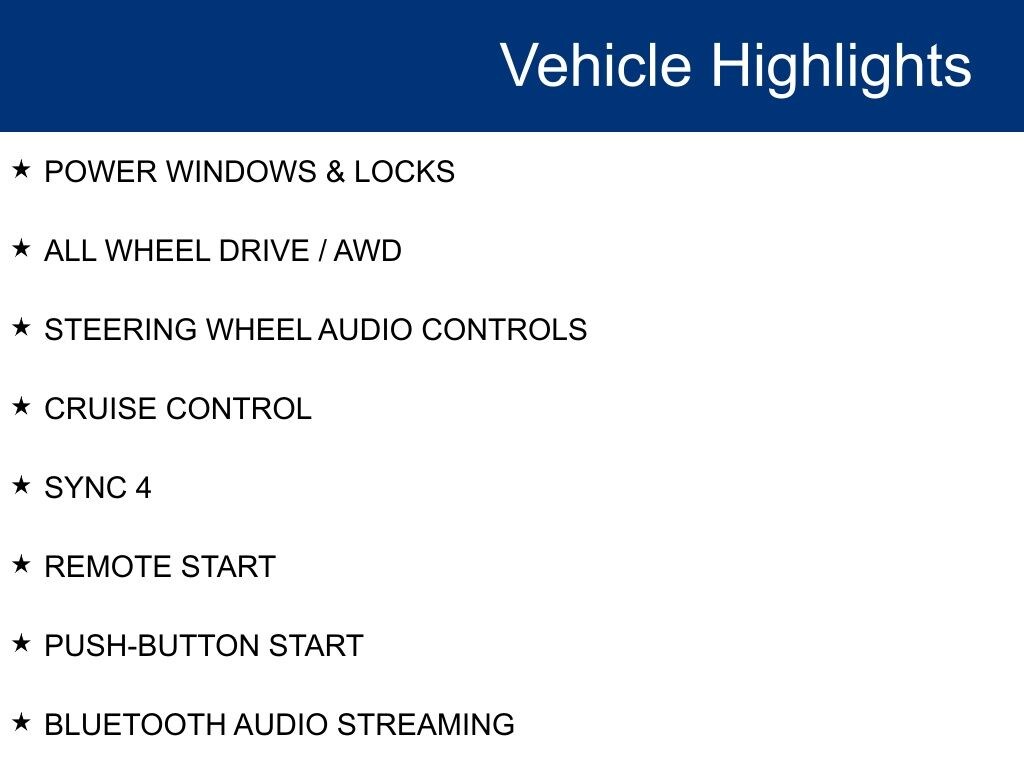 Vehicle Highlights

★ POWER WINDOWS & LOCKS

★ ALL WHEEL DRIVE / AWD

★ STEERING WHEEL AUDIO CONTROLS

★ CRUISE CONTROL

★ SYNC 4

★ REMOTE START

★ PUSH-BUTTON START

★ BLUETOOTH AUDIO STREAMING